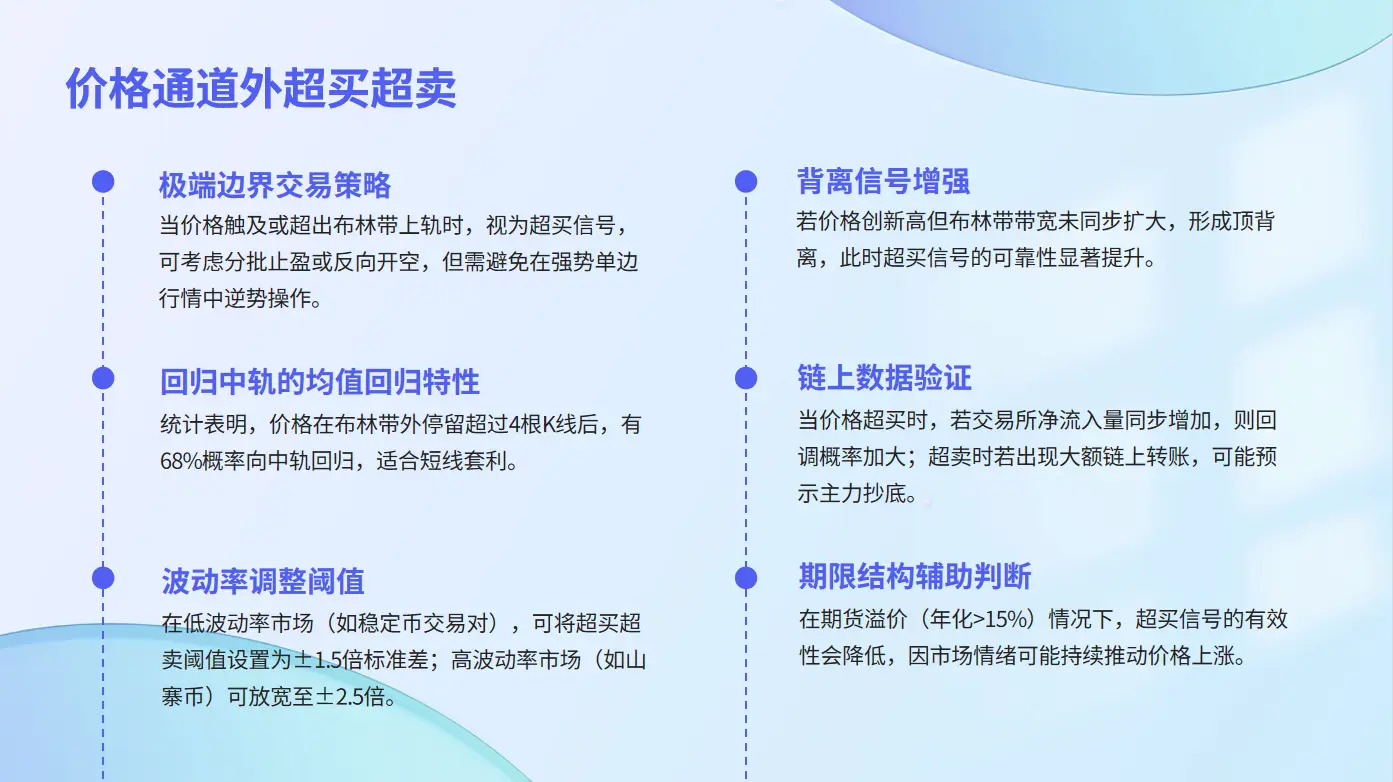 价格通道外超买超卖

极端边界交易策略
当价格触及或超出布林带上轨时，视为超买信号，可考虑分批止盈或反向开空，但需避免在强势单边行情中逆势操作。

回归中轨的均值回归特性
统计表明，价格在布林带外停留超过4根K线后，有68%概率向中轨回归，适合短线套利。

波动率调整阈值
在低波动率市场（如稳定币交易对），可将超买超卖阈值设置为±1.5倍标准差；高波动率市场（如山寨币）可放宽至±2.5倍。

背离信号增强
若价格创新高但布林带带宽未同步扩大，形成顶背离，此时超买信号的可靠性显著提升。

链上数据验证
当价格超买时，若交易所净流入量同步增加，则回调概率加大；超卖时若出现大额链上转账，可能预示主力抄底。

期限结构辅助判断
在期货溢价（年化>15%）情况下，超买信号的有效性会降低，因市场情绪可能持续推动价格上涨。